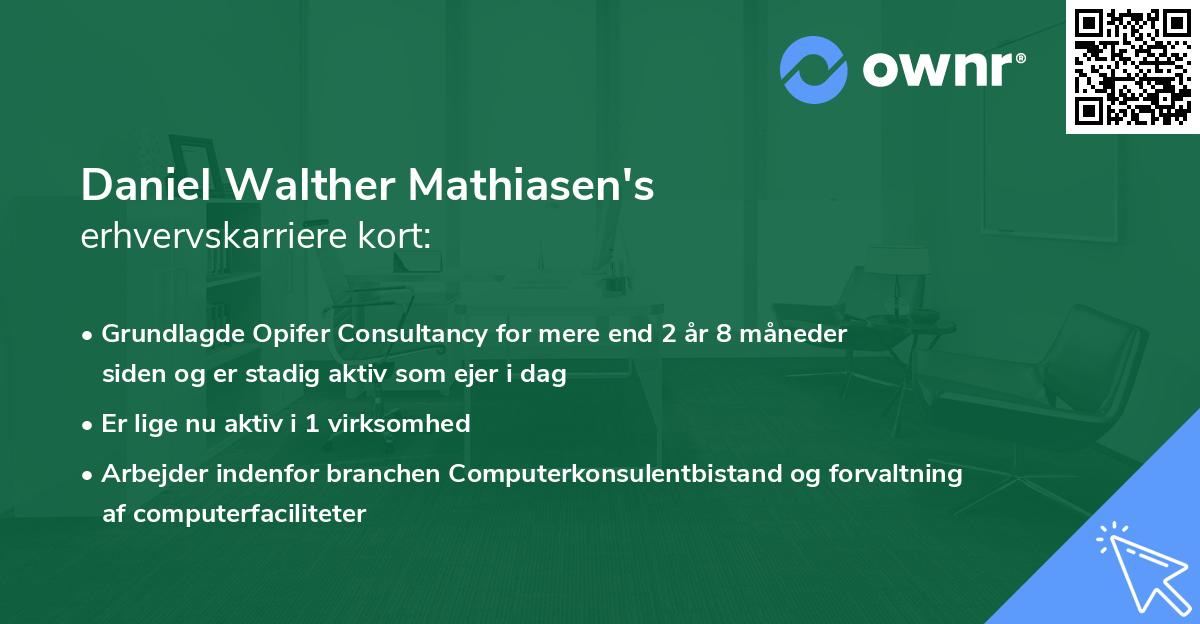 ownr®

Daniel Walther Mathiasen's
erhvervskarriere kort:

• Grundlagde Opifer Consultancy for mere end 2 år 8 måneder siden og er stadig aktiv som ejer i dag
• Er lige nu aktiv i 1 virksomhed
• Arbejder indenfor branchen Computerkonsulentbistand og forvaltning af computerfaciliteter